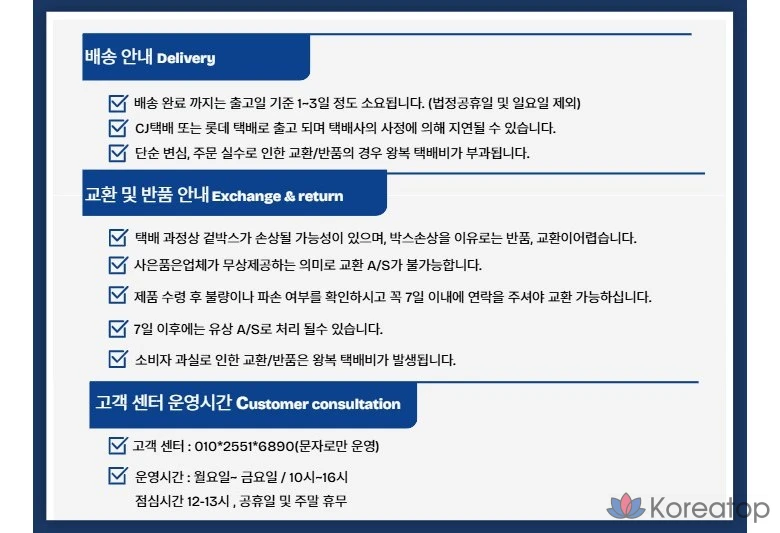 배송 안내 Delivery

배송 완료 까지는 출고일 기준 1~3일 정도 소요됩니다. (법정공휴일 및 일요일 제외)

CJ택배 또는 롯데 택배로 출고 되며 택배사의 사정에 의해 지연될 수 있습니다.

단순 변심, 주문 실수로 인한 교환/반품의 경우 왕복 택배비가 부과됩니다.

교환 및 반품 안내 Exchange & return

택배 과정상 겉박스가 손상될 가능성이 있으며, 박스손상을 이유로는 반품, 교환이어렵습니다.

사은품은업체가 무상제공하는 의미로 교환 A/S가 불가능합니다.

제품 수령 후 불량이나 파손 여부를 확인하시고 꼭 7일 이내에 연락을 주셔야 교환 가능하십니다.

7일 이후에는 유상 A/S로 처리 될수 있습니다.

소비자 과실로 인한 교환/반품은 왕복 택배비가 발생됩니다.

고객 센터 운영시간 Customer consultation

고객 센터 : 010*2551*6890(문자로만 운영)

운영시간 : 월요일~ 금요일 / 10시~16시
점심시간 12-13시 , 공휴일 및 주말 휴무

Koreatop